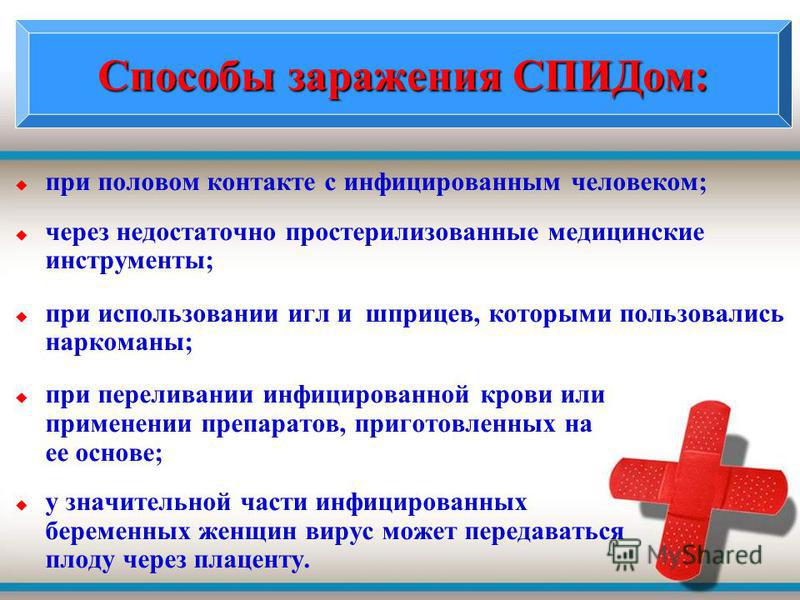 Способы заражения СПИДом:

при половом контакте с инфицированным человеком;

через недостаточно простерилизованные медицинские инструменты;

при использовании игл и шприцев, которыми пользовались наркоманы;

при переливании инфицированной крови или применении препаратов, приготовленных на ее основе;

у значительной части инфицированных беременных женщин вирус может передаваться плоду через плаценту.

MyShared